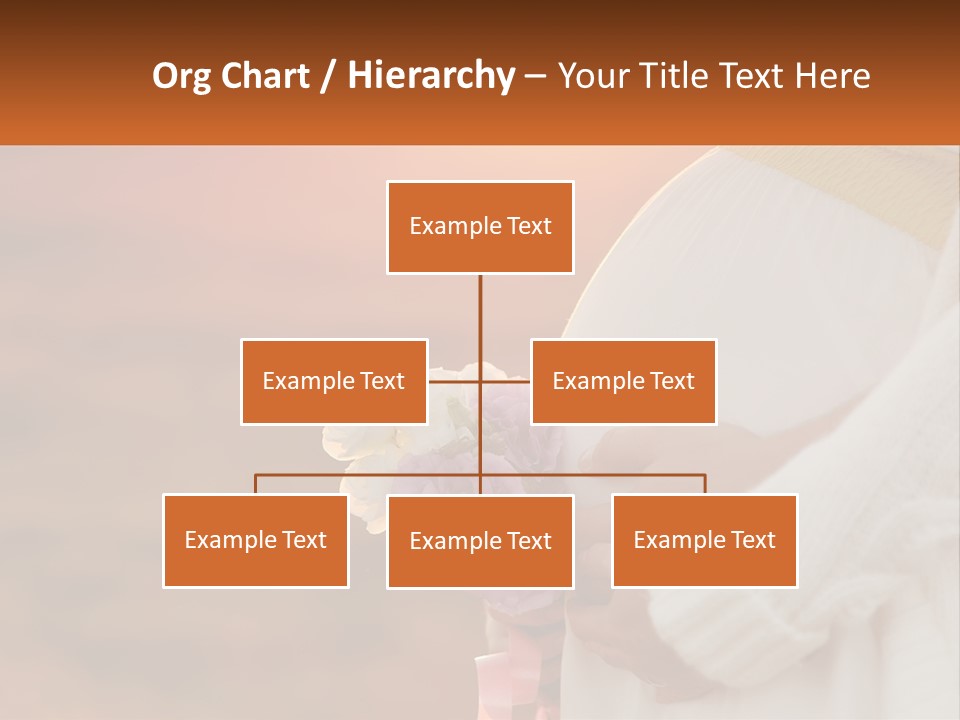 Org Chart / Hierarchy – Your Title Text Here

Example Text

Example Text

Example Text

Example Text

Example Text

Example Text